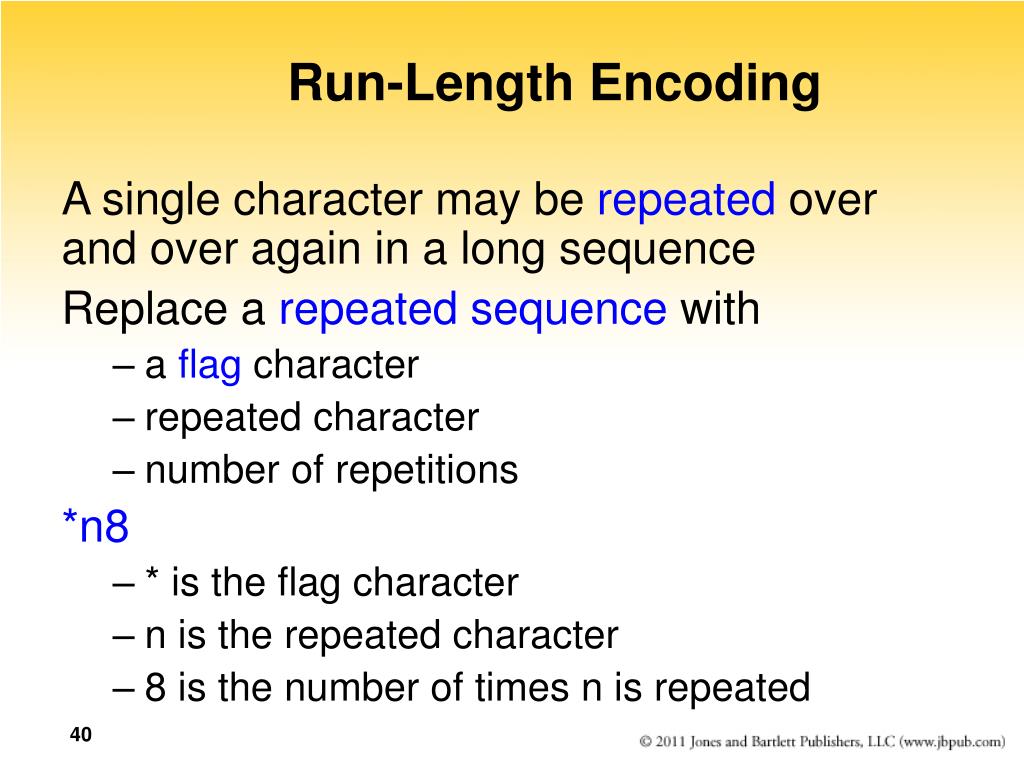 Run-Length Encoding

A single character may be repeated over and over again in a long sequence

Replace a repeated sequence with
– a flag character
– repeated character
– number of repetitions

*n8
– * is the flag character
– n is the repeated character
– 8 is the number of times n is repeated

40

© 2011 Jones and Bartlett Publishers, LLC (www.jbpub.com)